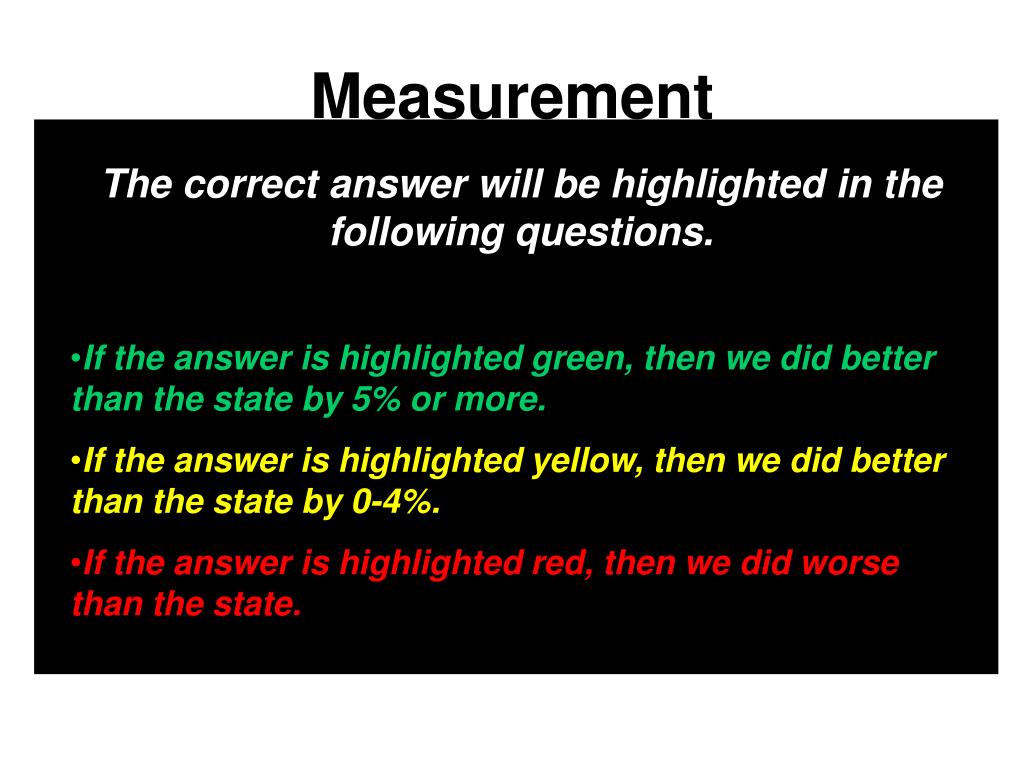 Measurement

The correct answer will be highlighted in the following questions.

•If the answer is highlighted green, then we did better than the state by 5% or more.

•If the answer is highlighted yellow, then we did better than the state by 0-4%.

•If the answer is highlighted red, then we did worse than the state.